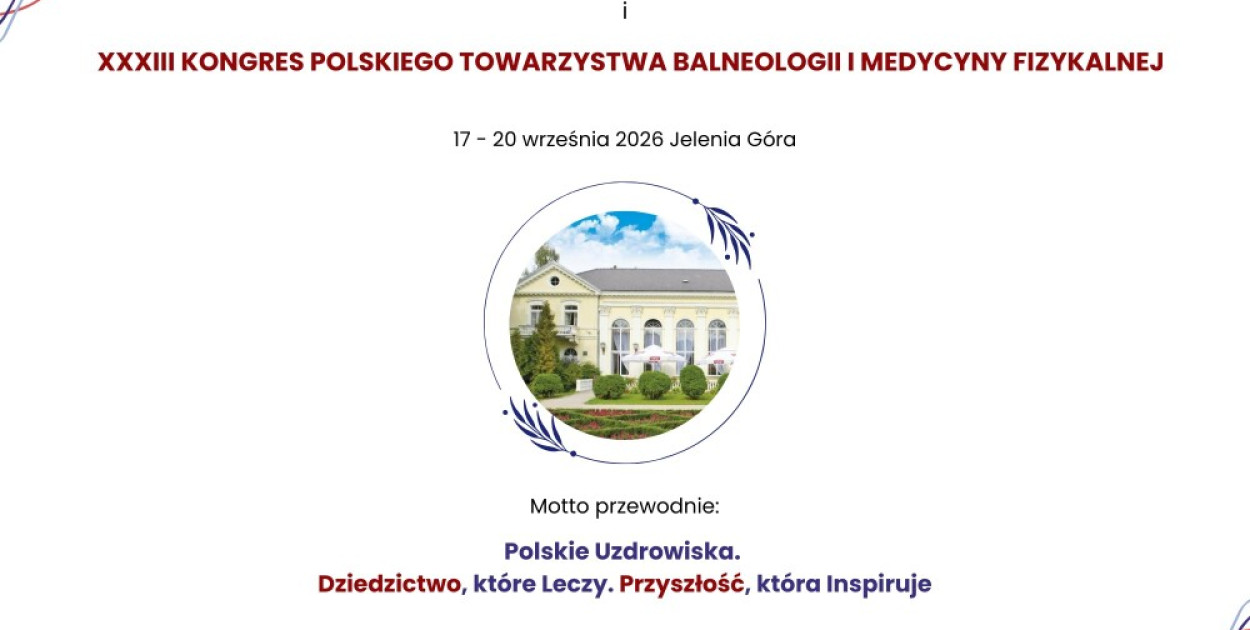 i

XXXIII KONGRES POLSKIEGO TOWARZYSTWA BALNEOLOGII I MEDYCYNY FIZYKALNEJ

17 - 20 września 2026 Jelenia Góra

Motto przewodnie:

Polskie Uzdrowiska.
Dziedzictwo, które Leczy. Przyszłość, która Inspiruje